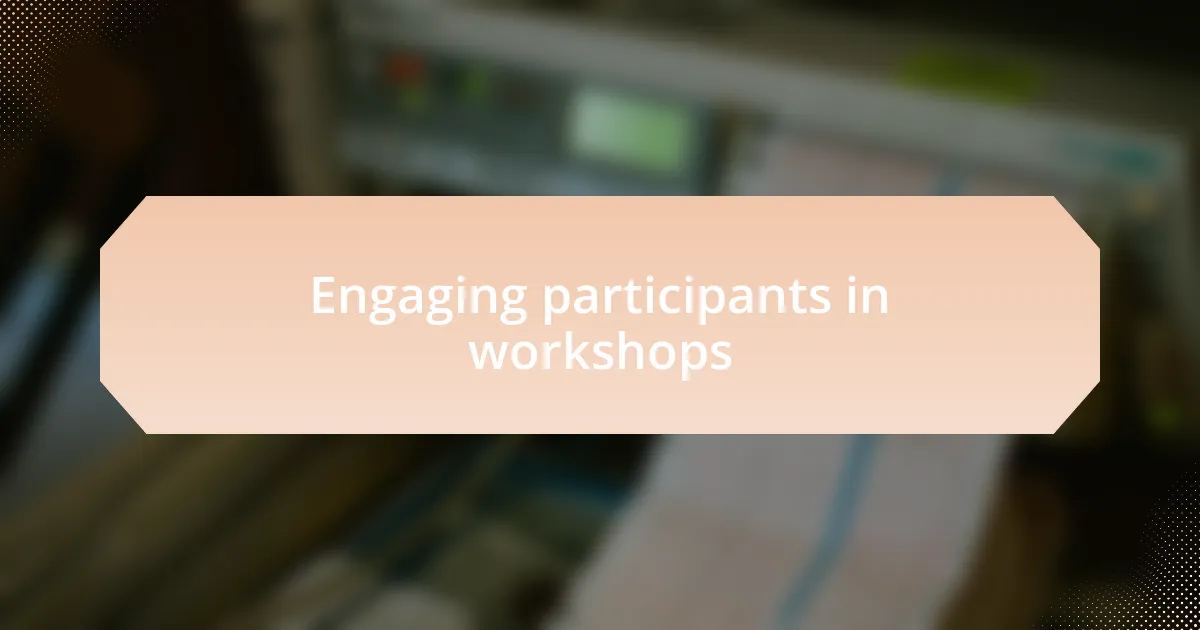 Engaging participants in workshops